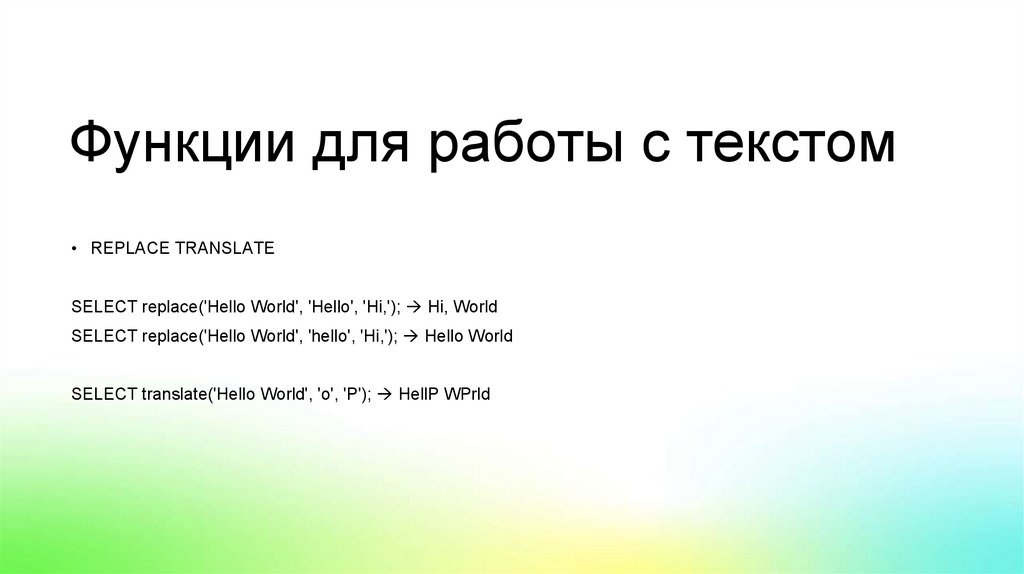 Функции для работы с текстом

• REPLACE TRANSLATE

SELECT replace('Hello World', 'Hello', 'Hi,'); → Hi, World
SELECT replace('Hello World', 'hello', 'Hi,'); → Hello World

SELECT translate('Hello World', 'o', 'P'); → HellP WPrld